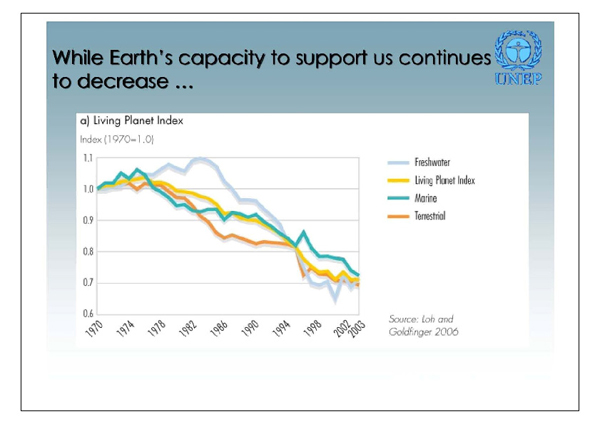 While Earth's capacity to support us continues to decrease ...

UNEP

a) Living Planet Index

Index (1970=1.0)

1.1
1.0
0.9
0.8
0.7
0.6

1970 1974 1978 1982 1986 1990 1994 1998 2002 2003

Freshwater
Living Planet Index
Marine
Terrestrial

Source: Loh and Goldfinger 2006